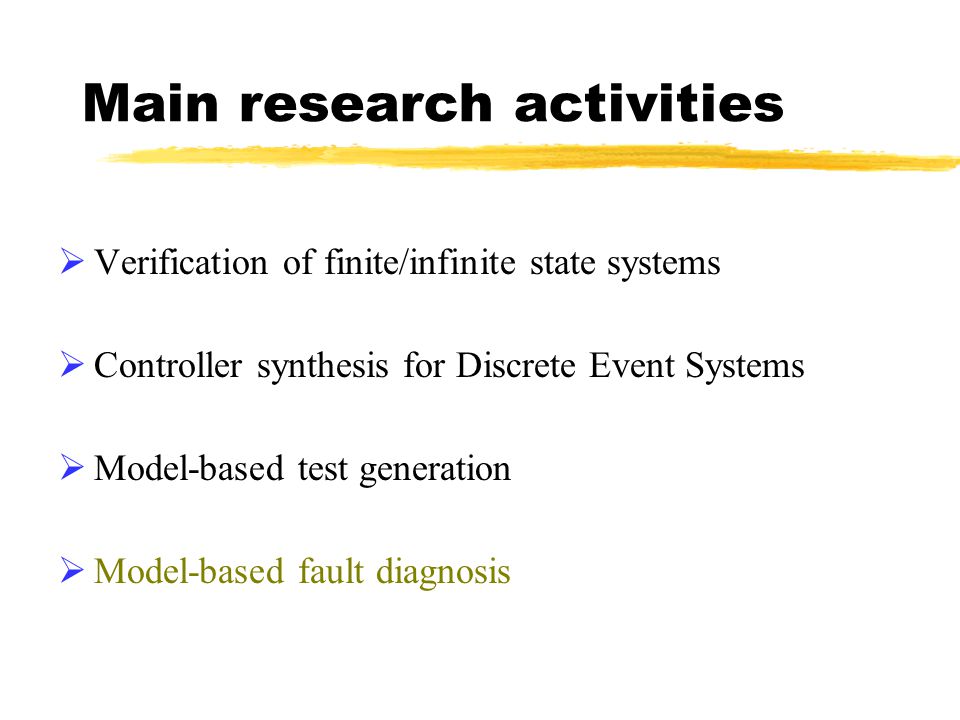 Main research activities

➢ Verification of finite/infinite state systems

➢ Controller synthesis for Discrete Event Systems

➢ Model-based test generation

➢ Model-based fault diagnosis